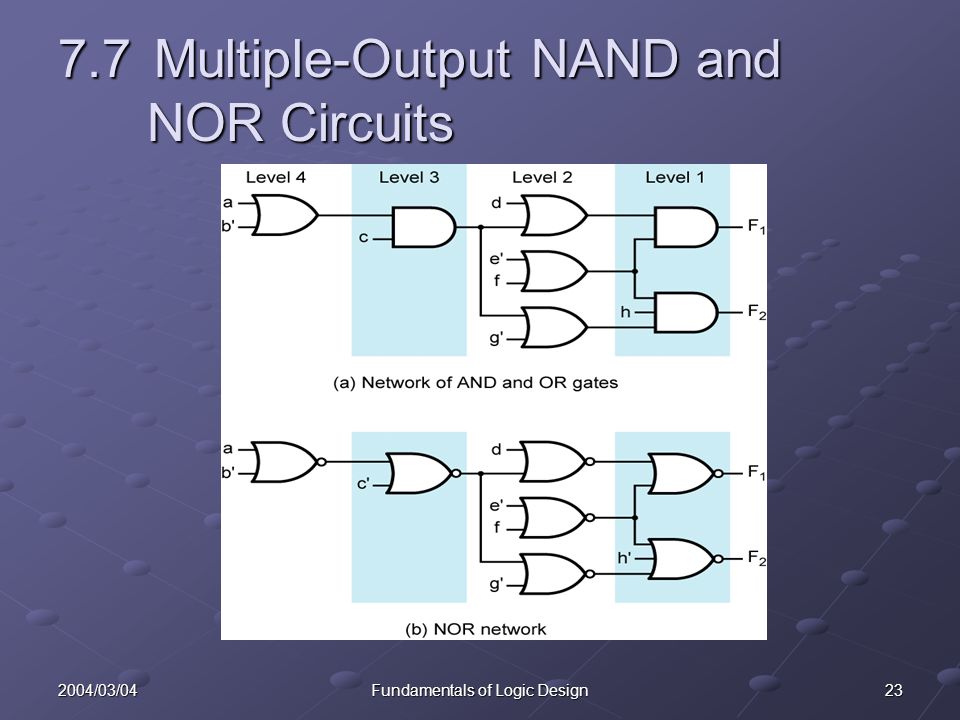 7.7 Multiple-Output NAND and NOR Circuits

Level 4
Level 3
Level 2
Level 1
a
b'
c
d
e'
f
g'
h
$F_1$
$F_2$

(a) Network of AND and OR gates

a
b'
c'
d
e'
f
g'
h'
$F_1$
$F_2$

(b) NOR network

2004/03/04
Fundamentals of Logic Design
23